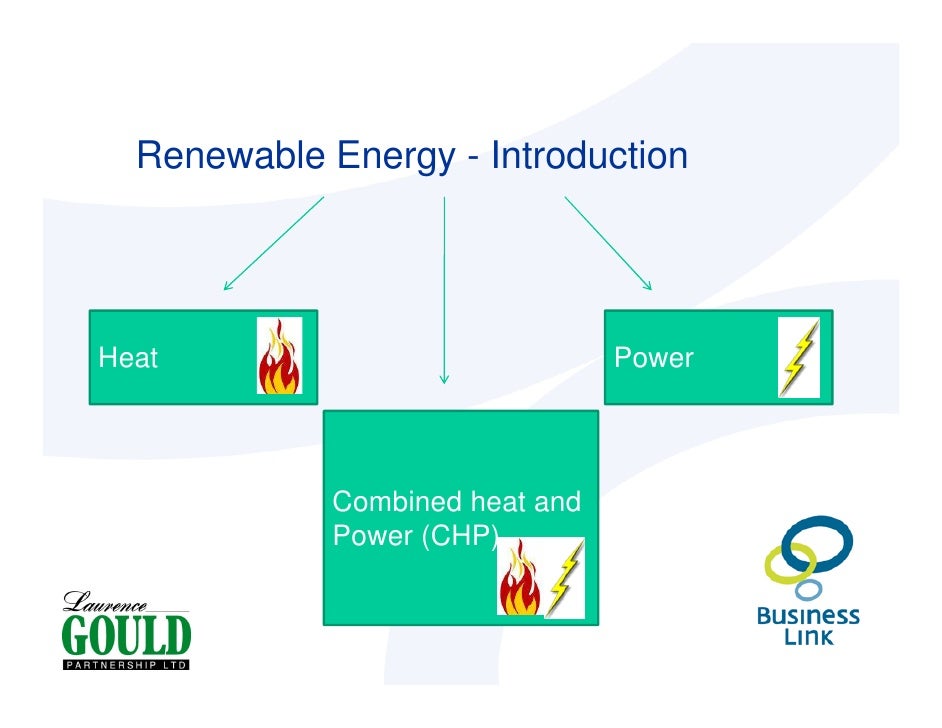 Renewable Energy - Introduction

Heat

Power

Combined heat and Power (CHP)

Laurence
GOULD
PARTNERSHIP LTD

Business
Link